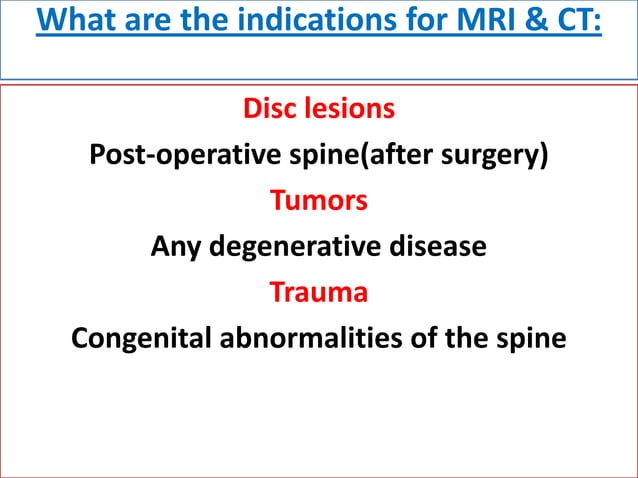 What are the indications for MRI & CT:

Disc lesions

Post-operative spine(after surgery)

Tumors

Any degenerative disease

Trauma

Congenital abnormalities of the spine